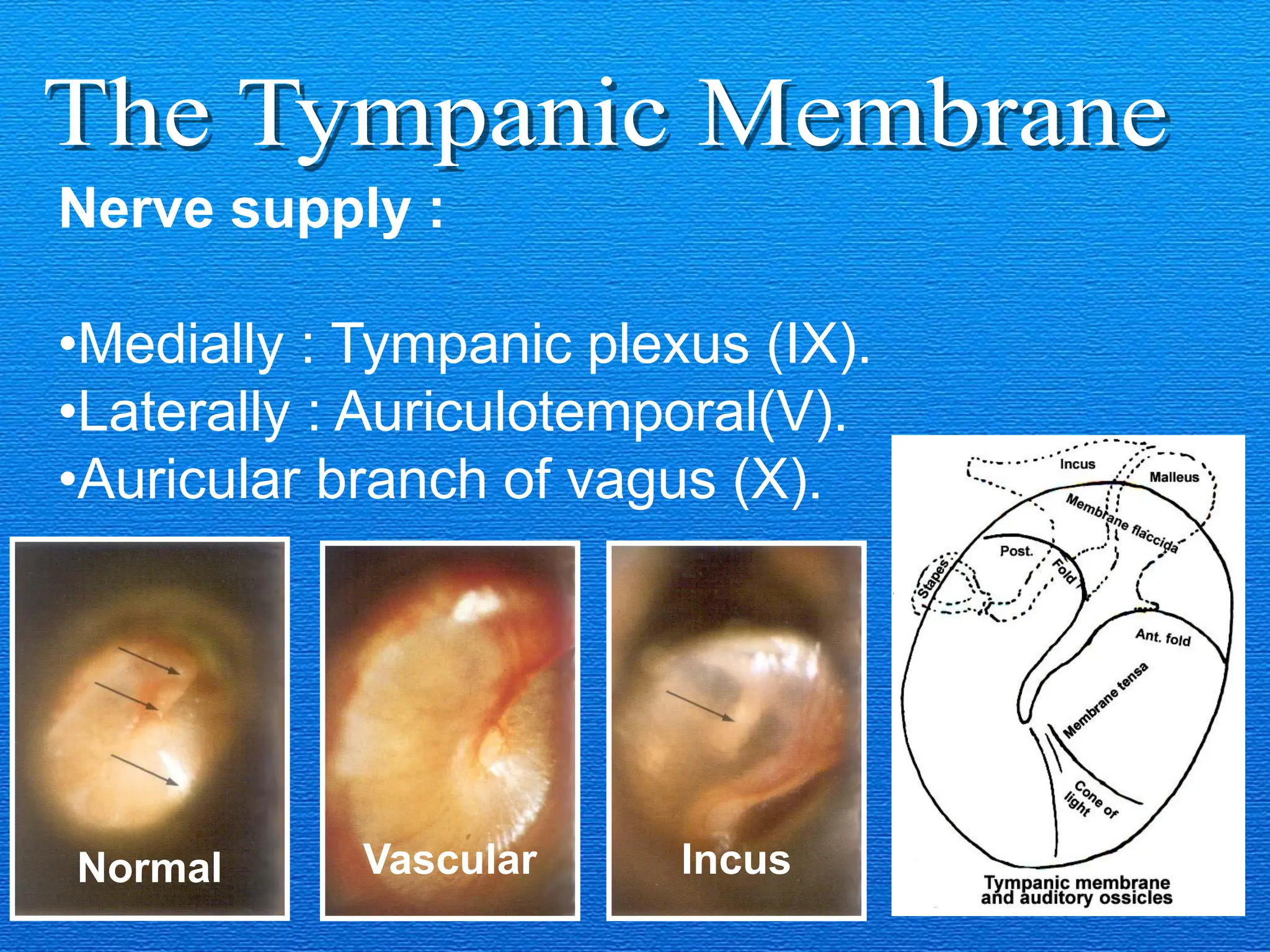 The Tympanic Membrane

Nerve supply :

•Medially : Tympanic plexus (IX).
•Laterally : Auriculotemporal(V).
•Auricular branch of vagus (X).

Normal

Vascular

Incus

Incus
Malleus
Membrane flaccida
Post.
Fold
Stapes
Ant. fold
Membrane tensa
Cone of light

Tympanic membrane and auditory ossicles